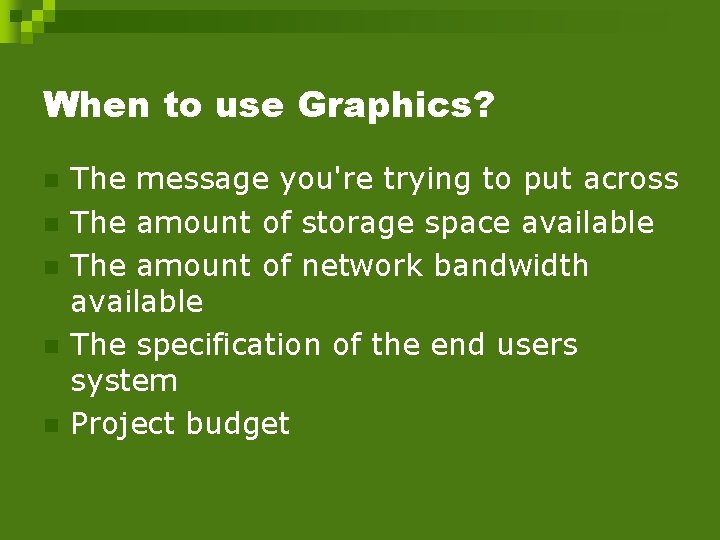 When to use Graphics?

- The message you're trying to put across
- The amount of storage space available
- The amount of network bandwidth available
- The specification of the end users system
- Project budget